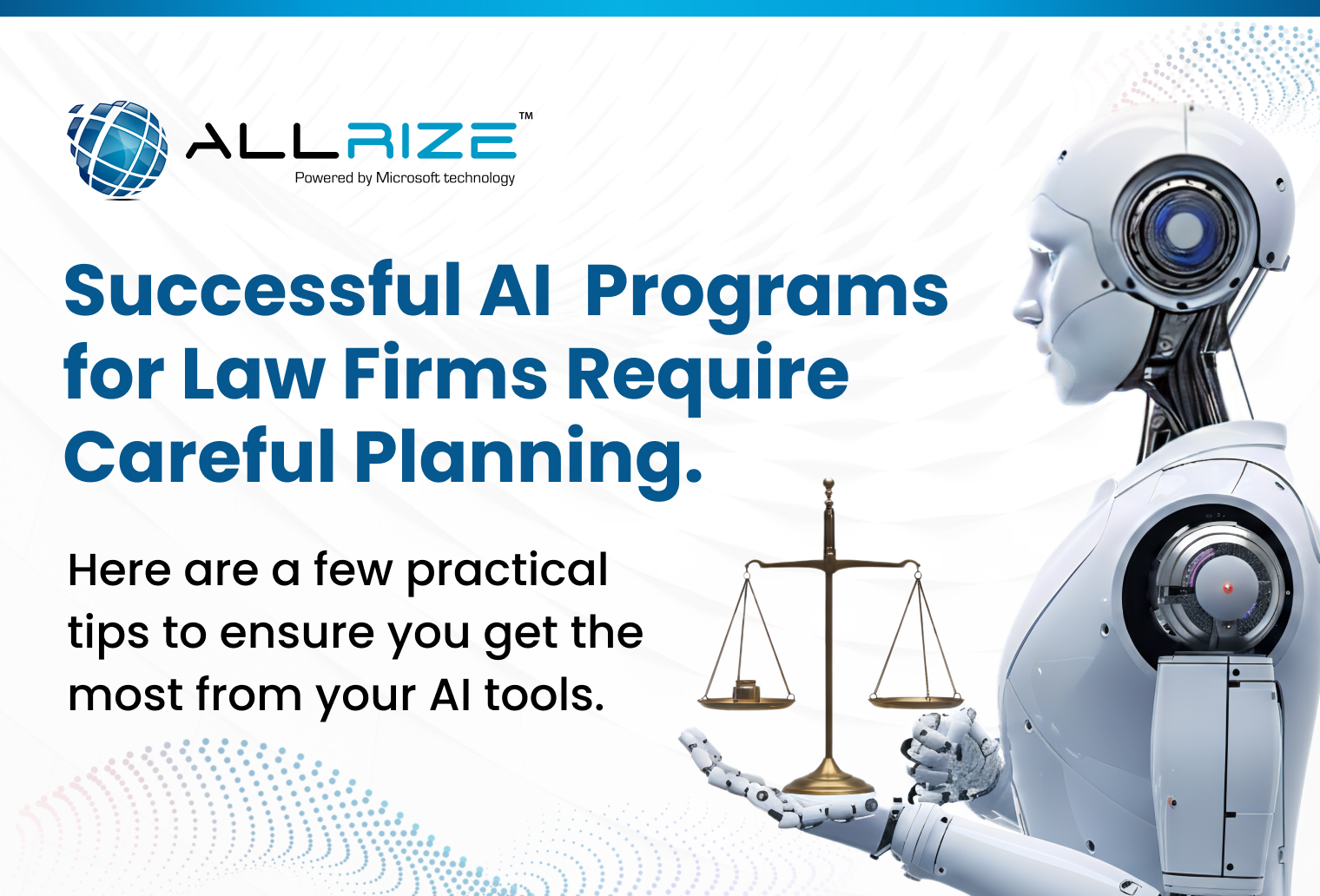 ALLRIZE™
Powered by Microsoft technology

Successful AI Programs for Law Firms Require Careful Planning.

Here are a few practical tips to ensure you get the most from your AI tools.